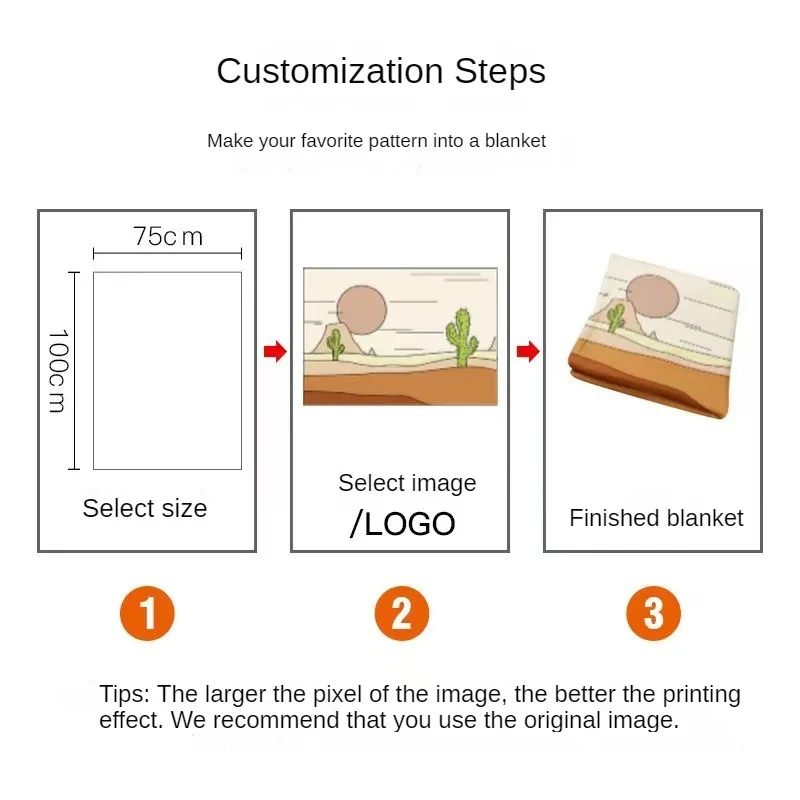 Customization Steps

Make your favorite pattern into a blanket

75cm

100cm

Select size

Select image /LOGO

Finished blanket

1

2

3

Tips: The larger the pixel of the image, the better the printing effect. We recommend that you use the original image.